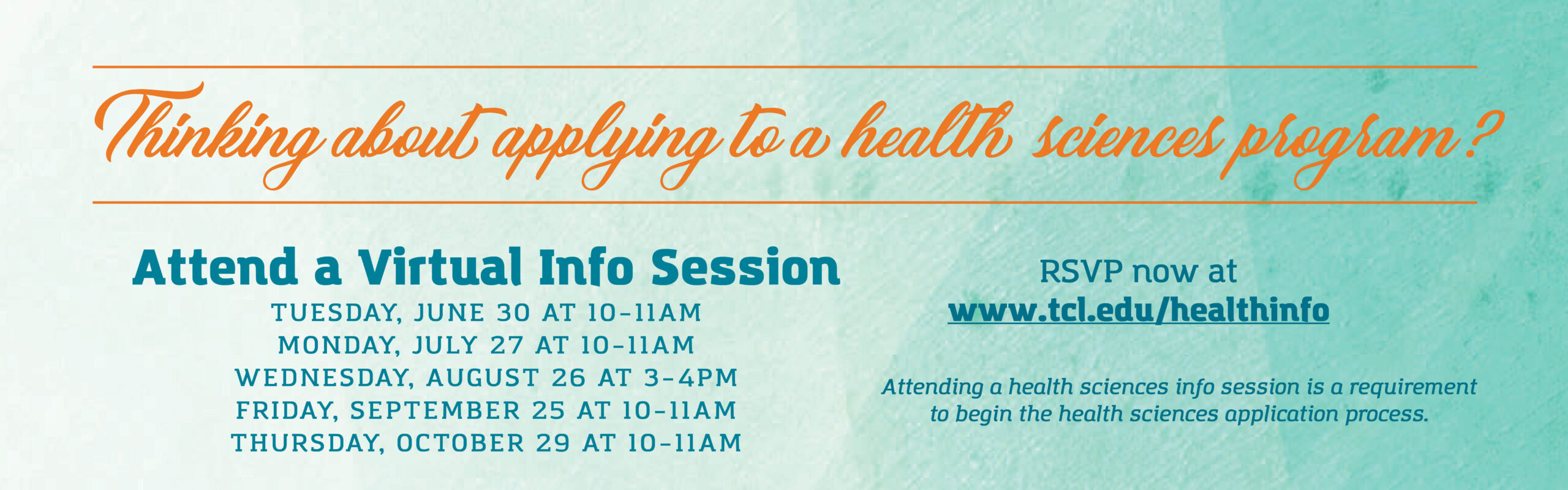 Thinking about applying to a health sciences program?

Attend a Virtual Info Session

TUESDAY, JUNE 30 AT 10-11AM
MONDAY, JULY 27 AT 10-11AM
WEDNESDAY, AUGUST 26 AT 3-4PM
FRIDAY, SEPTEMBER 25 AT 10-11AM
THURSDAY, OCTOBER 29 AT 10-11AM

RSVP now at
www.tcl.edu/healthinfo

Attending a health sciences info session is a requirement to begin the health sciences application process.